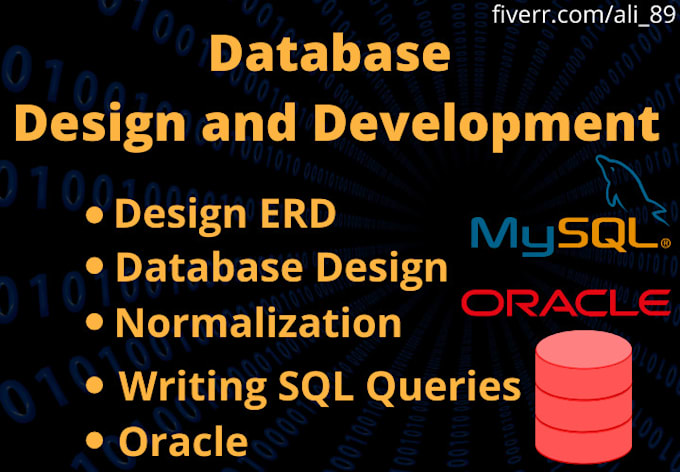 fiverr.com/ali_89

Database
Design and Development

• Design ERD
• Database Design
• Normalization
• Writing SQL Queries
• Oracle

MySQL®

ORACLE